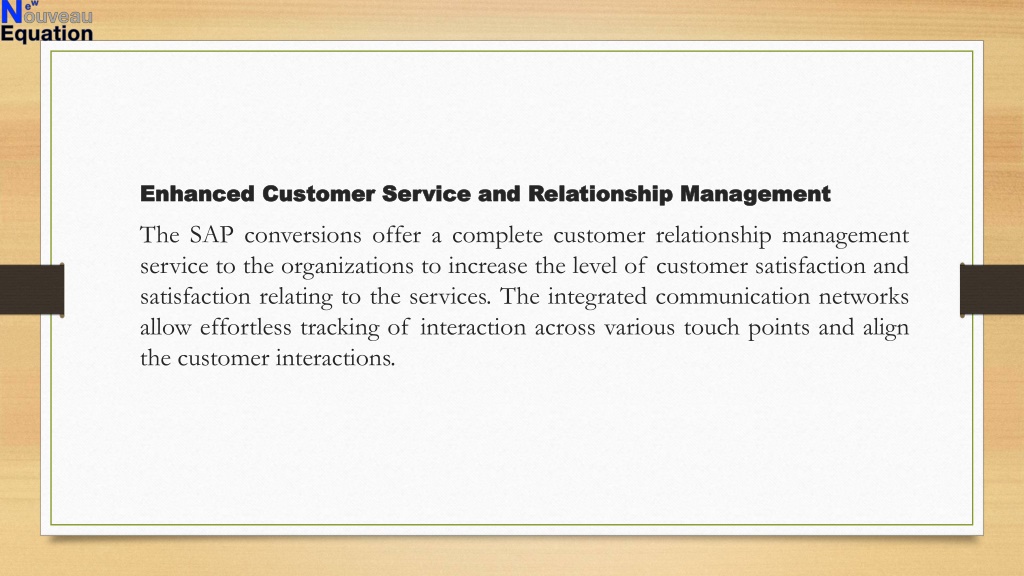 New Nouveau Equation

Enhanced Customer Service and Relationship Management

The SAP conversions offer a complete customer relationship management service to the organizations to increase the level of customer satisfaction and satisfaction relating to the services. The integrated communication networks allow effortless tracking of interaction across various touch points and align the customer interactions.